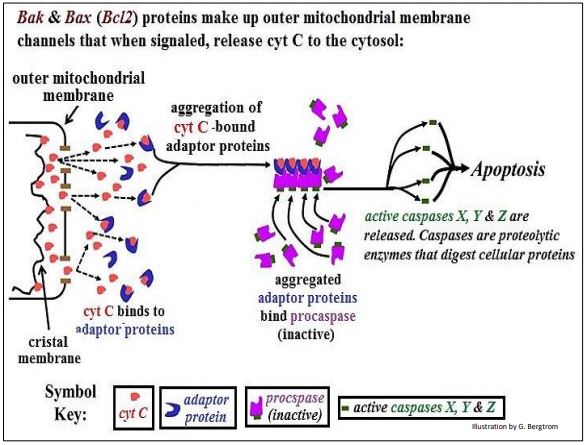 Bak & Bax (Bcl2) proteins make up outer mitochondrial membrane channels that when signaled, release cyt C to the cytosol:

outer mitochondrial membrane

aggregation of cyt C -bound adaptor proteins

Apoptosis

active caspases X, Y & Z are released. Caspases are proteolytic enzymes that digest cellular proteins

aggregated adaptor proteins bind procaspase (inactive)

cyt C binds to adaptor proteins

cristal membrane

Symbol Key:

cyt C

adaptor protein

procspase (inactive)

active caspases X, Y & Z

Illustration by G. Bergtrom